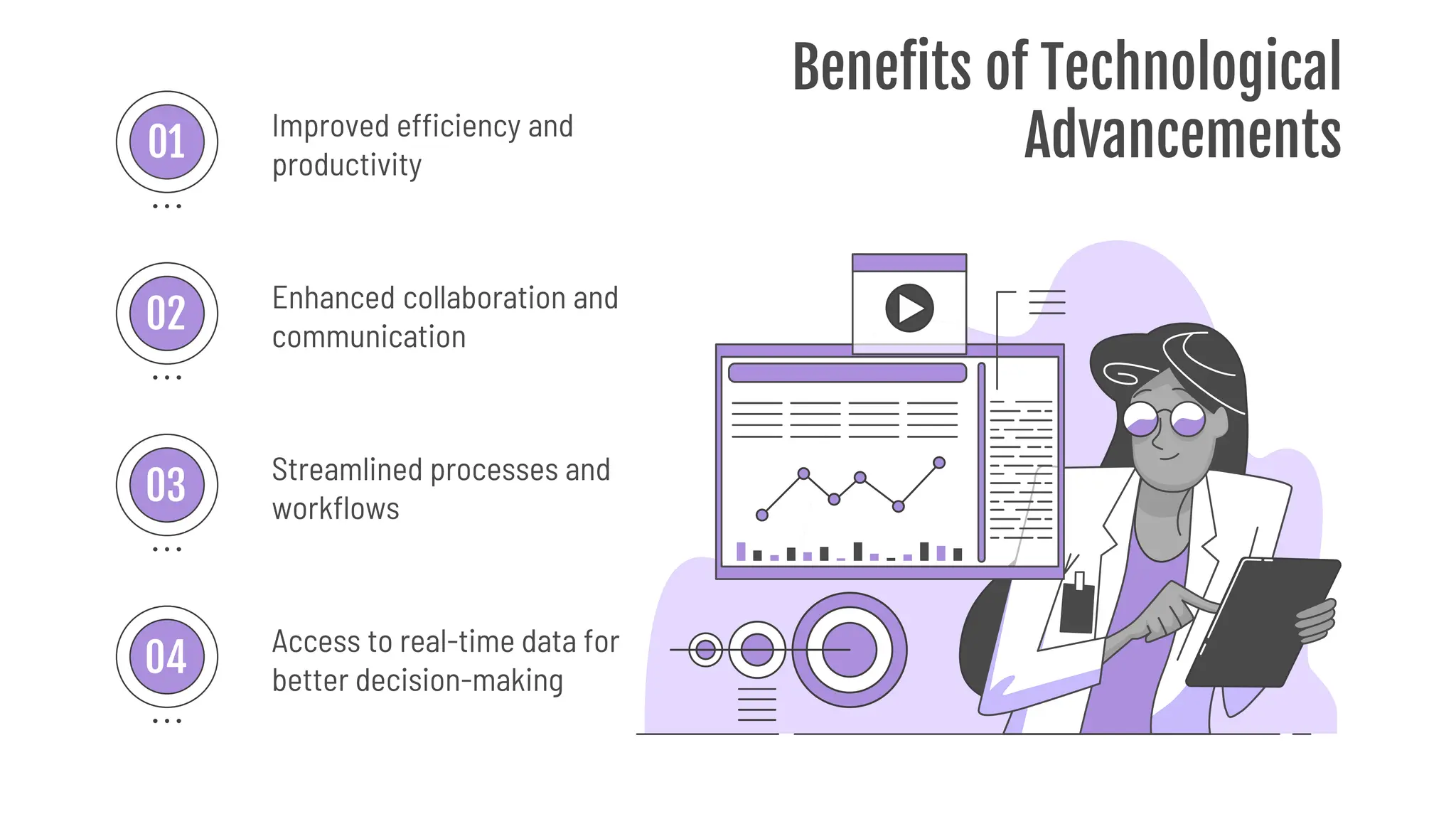 Benefits of Technological Advancements

01

Improved efficiency and productivity

02

Enhanced collaboration and communication

03

Streamlined processes and workflows

04

Access to real-time data for better decision-making